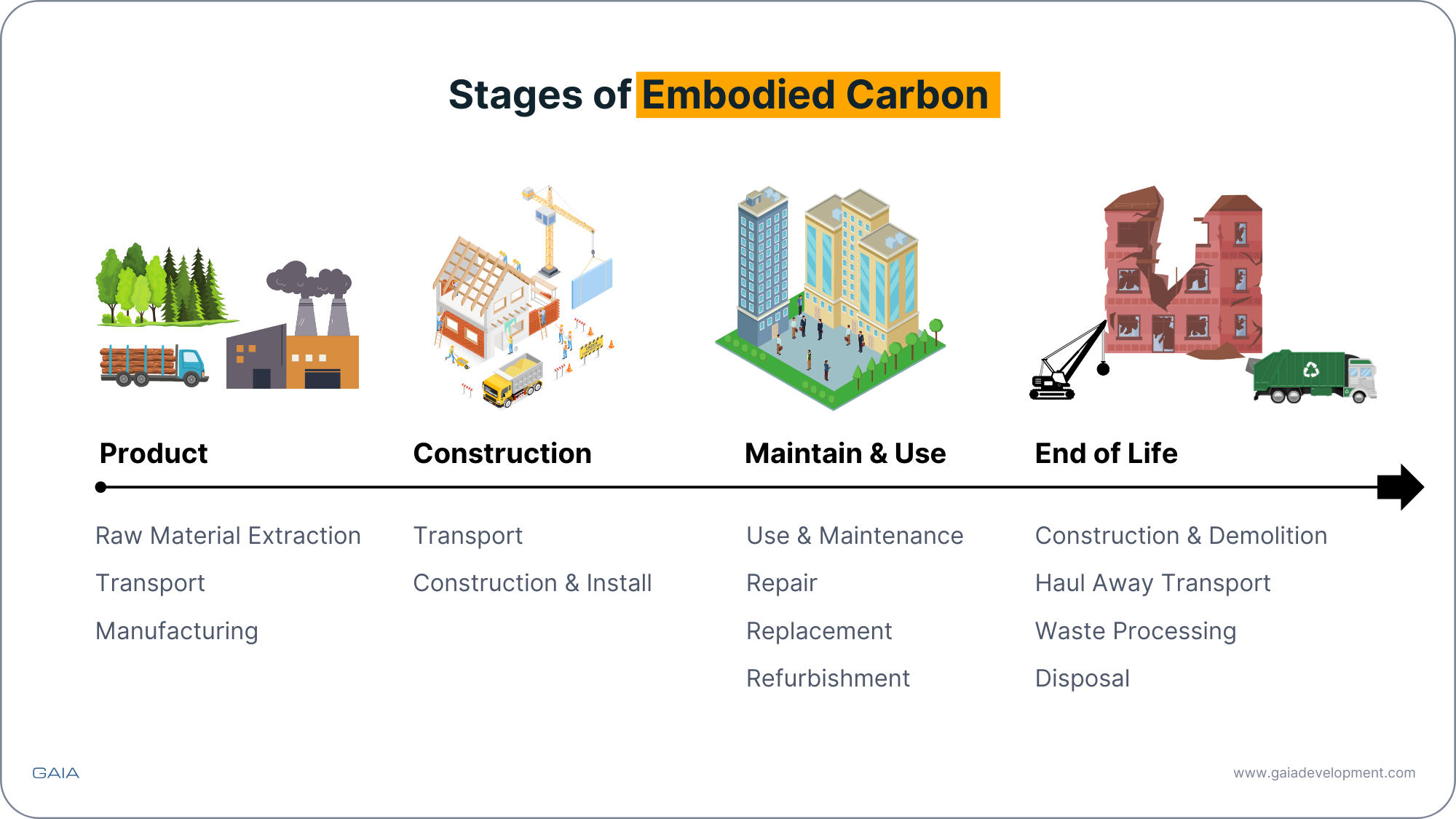 Stages of Embodied Carbon

Product

Raw Material Extraction

Transport

Manufacturing

Construction

Transport

Construction & Install

Maintain & Use

Use & Maintenance

Repair

Replacement

Refurbishment

End of Life

Construction & Demolition

Haul Away Transport

Waste Processing

Disposal

GAIA

www.gaiadevelopment.com